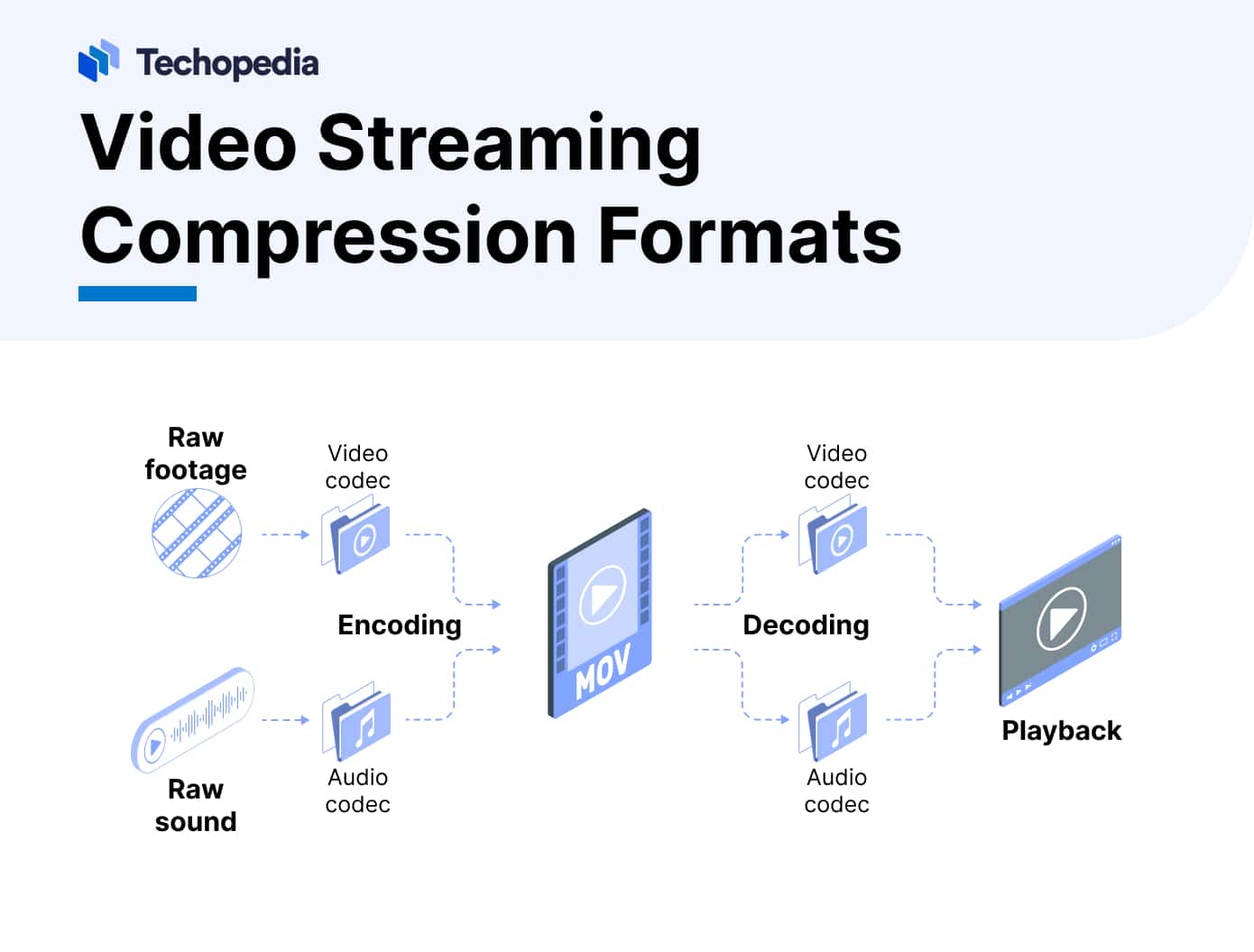 Techopedia

Video Streaming Compression Formats

Raw footage

Video codec

Encoding

Raw sound

Audio codec

MOV

Video codec

Decoding

Audio codec

Playback